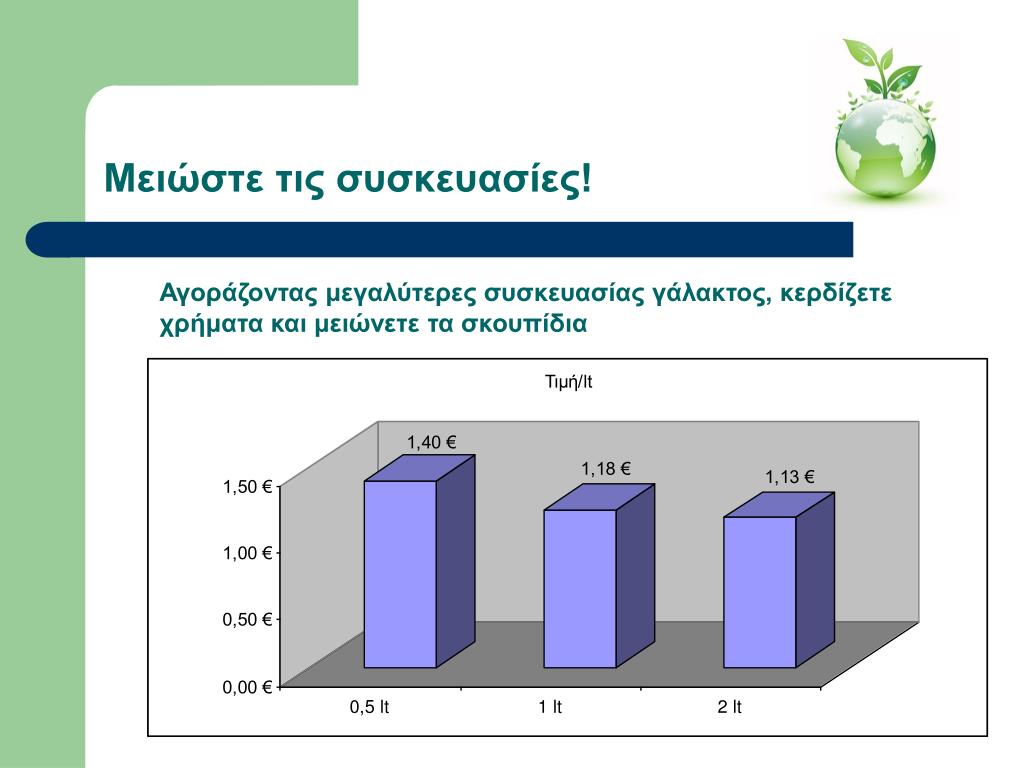 Μειώστε τις συσκευασίες!

Αγοράζοντας μεγαλύτερες συσκευασίας γάλακτος, κερδίζετε χρήματα και μειώνετε τα σκουπίδια

Τιμή/lt

1,40 €
1,18 €
1,13 €

1,50 €
1,00 €
0,50 €
0,00 €

0,5 lt
1 lt
2 lt